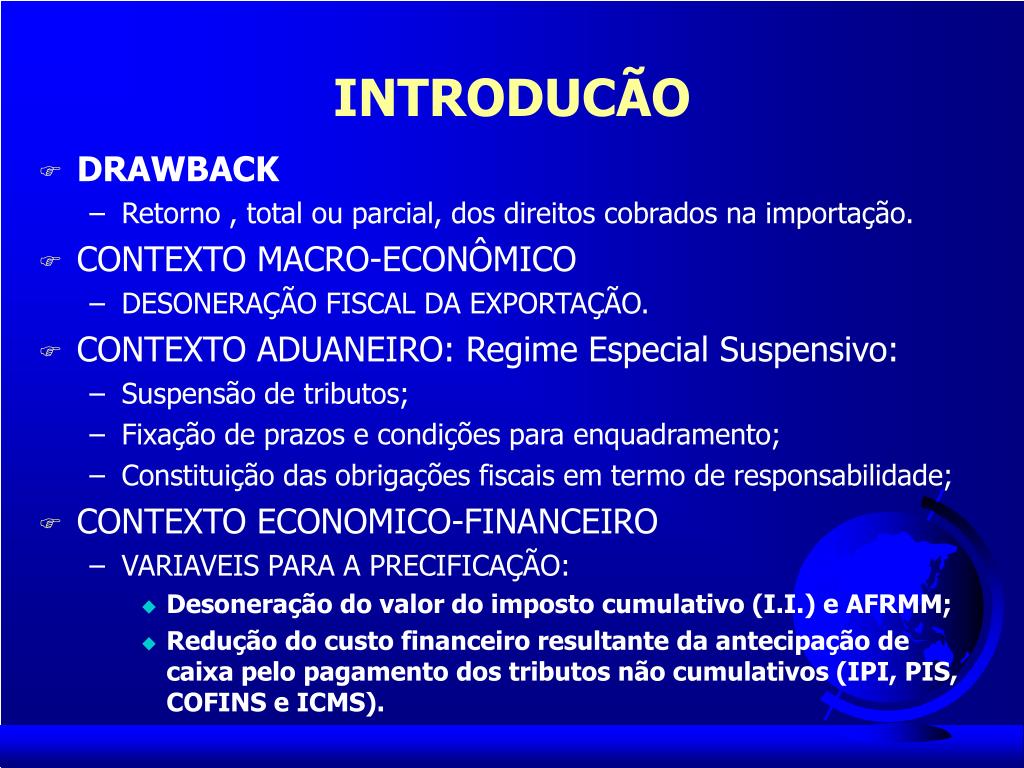 INTRODUCÃO

DRAWBACK

– Retorno , total ou parcial, dos direitos cobrados na importação.

CONTEXTO MACRO-ECONÔMICO

– DESONERAÇÃO FISCAL DA EXPORTAÇÃO.

CONTEXTO ADUANEIRO: Regime Especial Suspensivo:

– Suspensão de tributos;

– Fixação de prazos e condições para enquadramento;

– Constituição das obrigações fiscais em termo de responsabilidade;

CONTEXTO ECONOMICO-FINANCEIRO

– VARIAVEIS PARA A PRECIFICAÇÃO:

Desoneração do valor do imposto cumulativo (I.I.) e AFRMM;

Redução do custo financeiro resultante da antecipação de caixa pelo pagamento dos tributos não cumulativos (IPI, PIS, COFINS e ICMS).